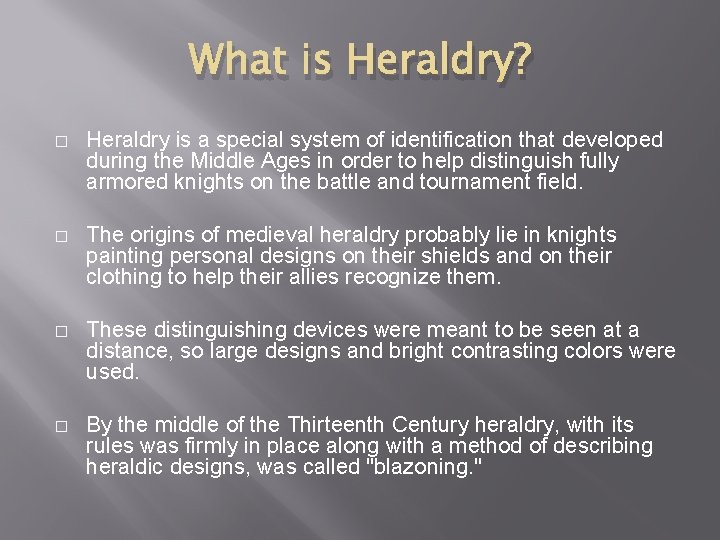 What is Heraldry?

□ Heraldry is a special system of identification that developed during the Middle Ages in order to help distinguish fully armored knights on the battle and tournament field.

□ The origins of medieval heraldry probably lie in knights painting personal designs on their shields and on their clothing to help their allies recognize them.

□ These distinguishing devices were meant to be seen at a distance, so large designs and bright contrasting colors were used.

□ By the middle of the Thirteenth Century heraldry, with its rules was firmly in place along with a method of describing heraldic designs, was called "blazoning."